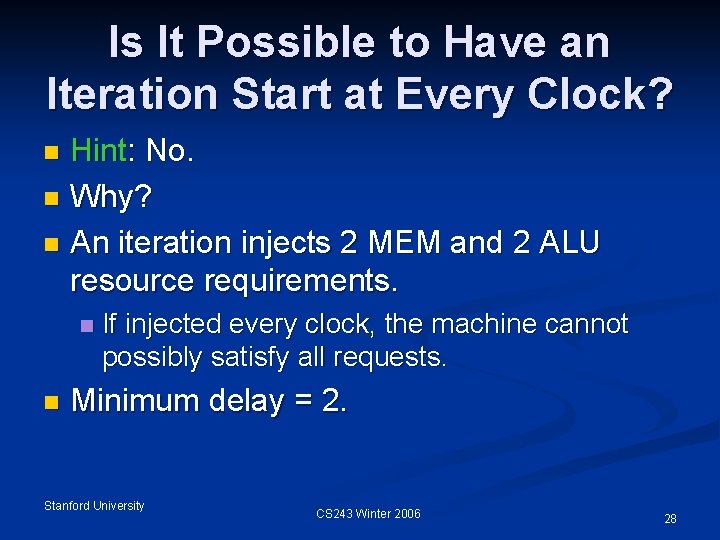 Is It Possible to Have an Iteration Start at Every Clock?

Hint: No.

Why?

An iteration injects 2 MEM and 2 ALU resource requirements.

If injected every clock, the machine cannot possibly satisfy all requests.

Minimum delay = 2.

Stanford University

CS243 Winter 2006

28